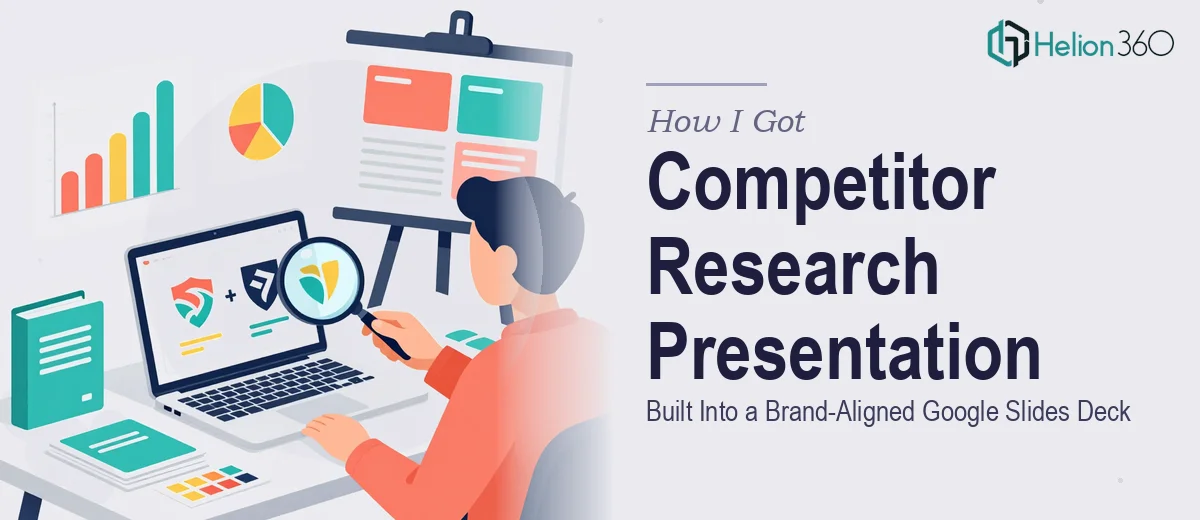 Helion360

How I Got

Competitor Research Presentation

Built Into a Brand-Aligned Google Slides Deck